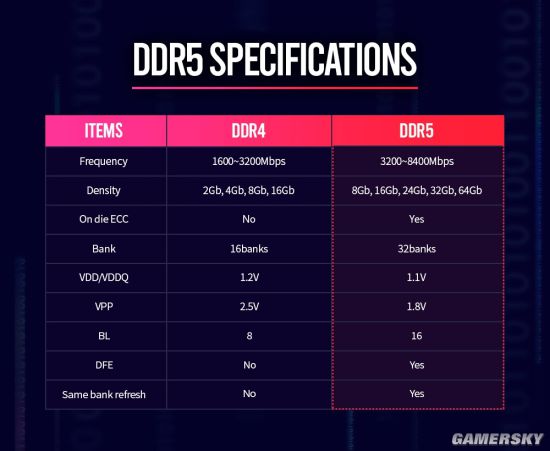 DDR5 SPECIFICATIONS

| ITEMS | DDR4 | DDR5 |
|---|---|---|
| Frequency | 1600~3200Mbps | 3200~8400Mbps |
| Density | 2Gb, 4Gb, 8Gb, 16Gb | 8Gb, 16Gb, 24Gb, 32Gb, 64Gb |
| On die ECC | No | Yes |
| Bank | 16banks | 32banks |
| VDD/VDDQ | 1.2V | 1.1V |
| VPP | 2.5V | 1.8V |
| BL | 8 | 16 |
| DFE | No | Yes |
| Same bank refresh | No | Yes |

GAMERSKY